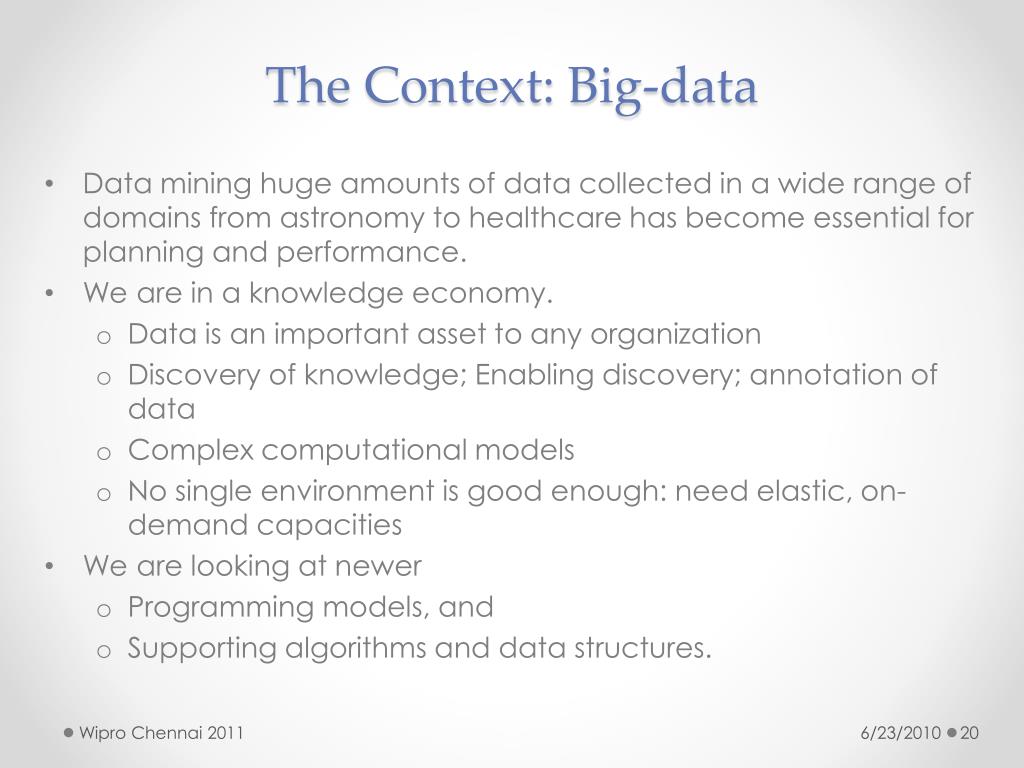 The Context: Big-data

• Data mining huge amounts of data collected in a wide range of domains from astronomy to healthcare has become essential for planning and performance.
• We are in a knowledge economy.
 o Data is an important asset to any organization
 o Discovery of knowledge; Enabling discovery; annotation of data
 o Complex computational models
 o No single environment is good enough: need elastic, on-demand capacities
• We are looking at newer
 o Programming models, and
 o Supporting algorithms and data structures.

Wipro Chennai 2011

6/23/2010 20